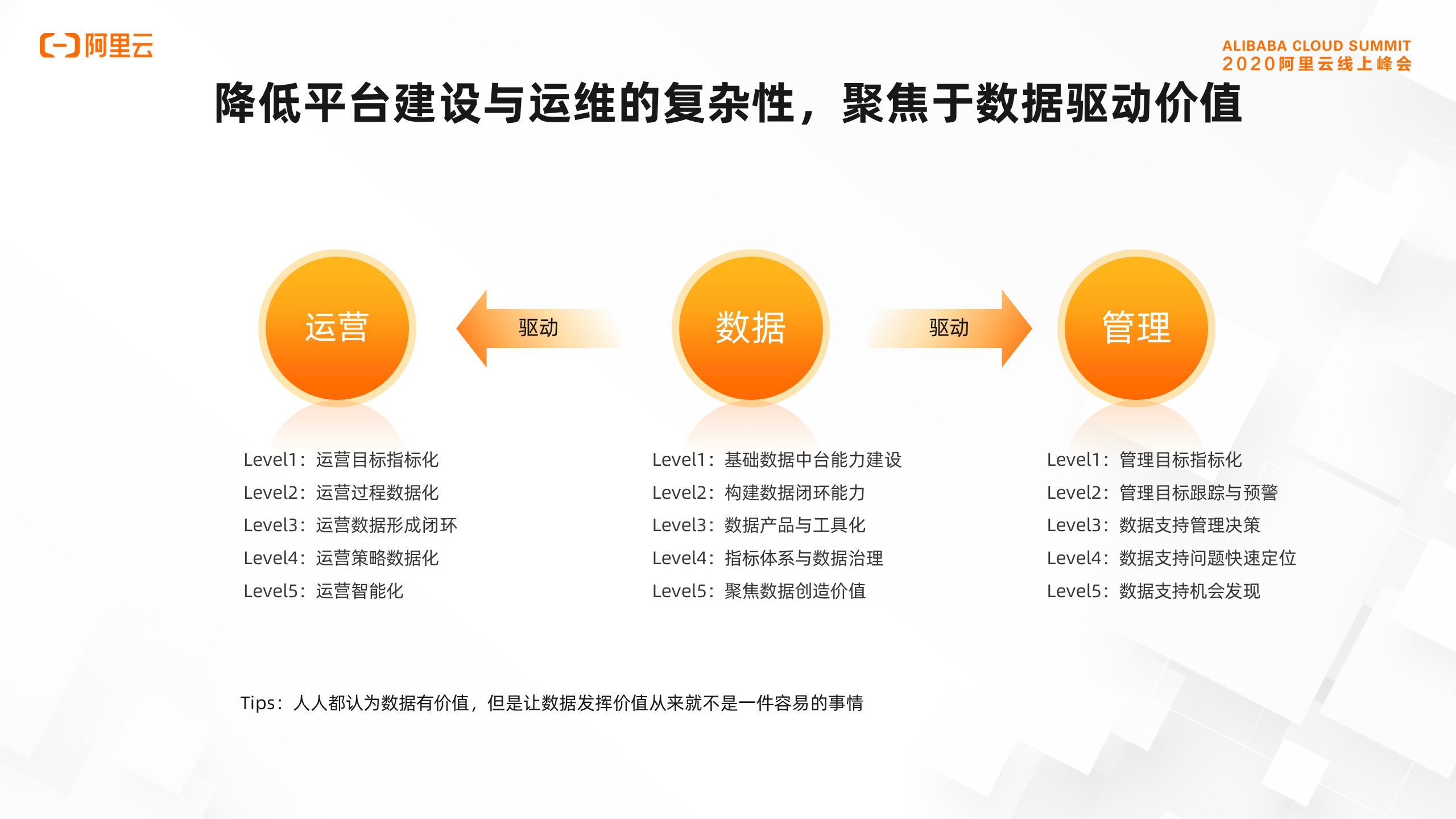 阿里云

ALIBABA CLOUD SUMMIT
2020阿里云线上峰会

降低平台建设与运维的复杂性，聚焦于数据驱动价值

运营

驱动

数据

驱动

管理

Level1：运营目标指标化
Level2：运营过程数据化
Level3：运营数据形成闭环
Level4：运营策略数据化
Level5：运营智能化

Level1：基础数据中台能力建设
Level2：构建数据闭环能力
Level3：数据产品与工具化
Level4：指标体系与数据治理
Level5：聚焦数据创造价值

Level1：管理目标指标化
Level2：管理目标跟踪与预警
Level3：数据支持管理决策
Level4：数据支持问题快速定位
Level5：数据支持机会发现

Tips：人人都认为数据有价值，但是让数据发挥价值从来就不是一件容易的事情